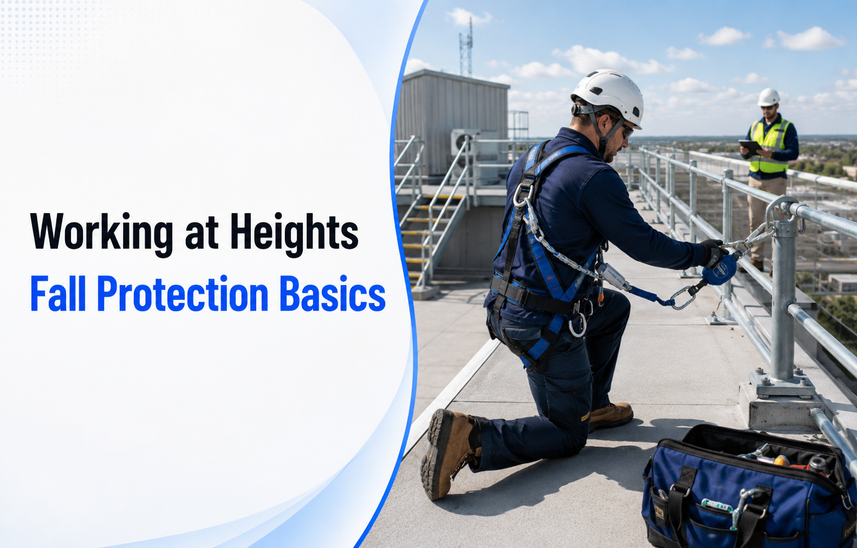 Working at Heights
Fall Protection Basics